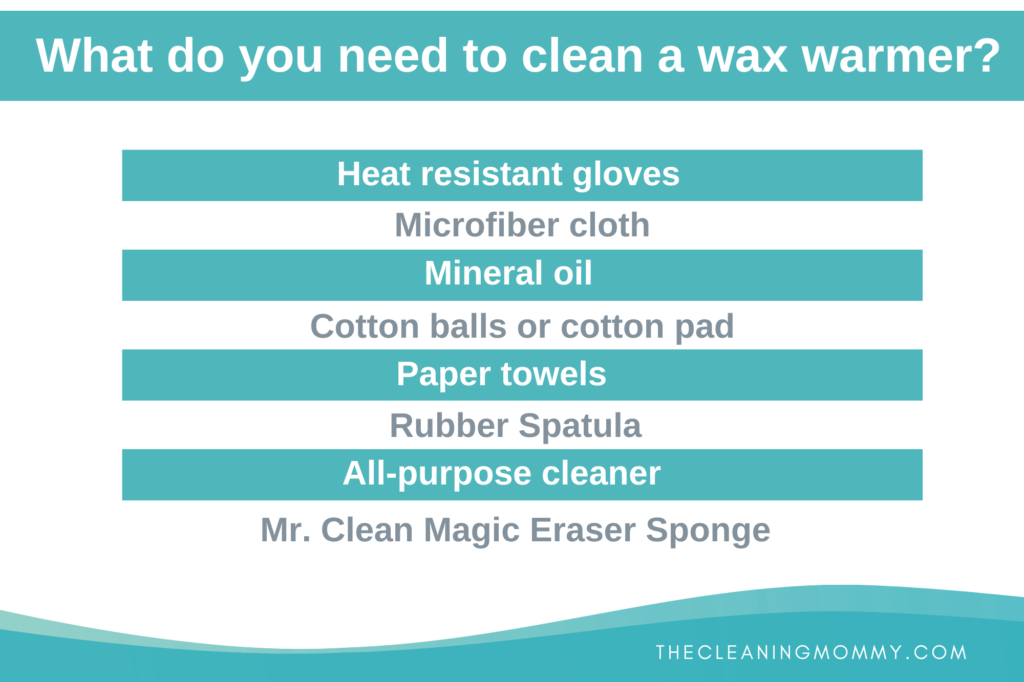 What do you need to clean a wax warmer?

Heat resistant gloves

Microfiber cloth

Mineral oil

Cotton balls or cotton pad

Paper towels

Rubber Spatula

All-purpose cleaner

Mr. Clean Magic Eraser Sponge

THECLEANINGMOMMY.COM